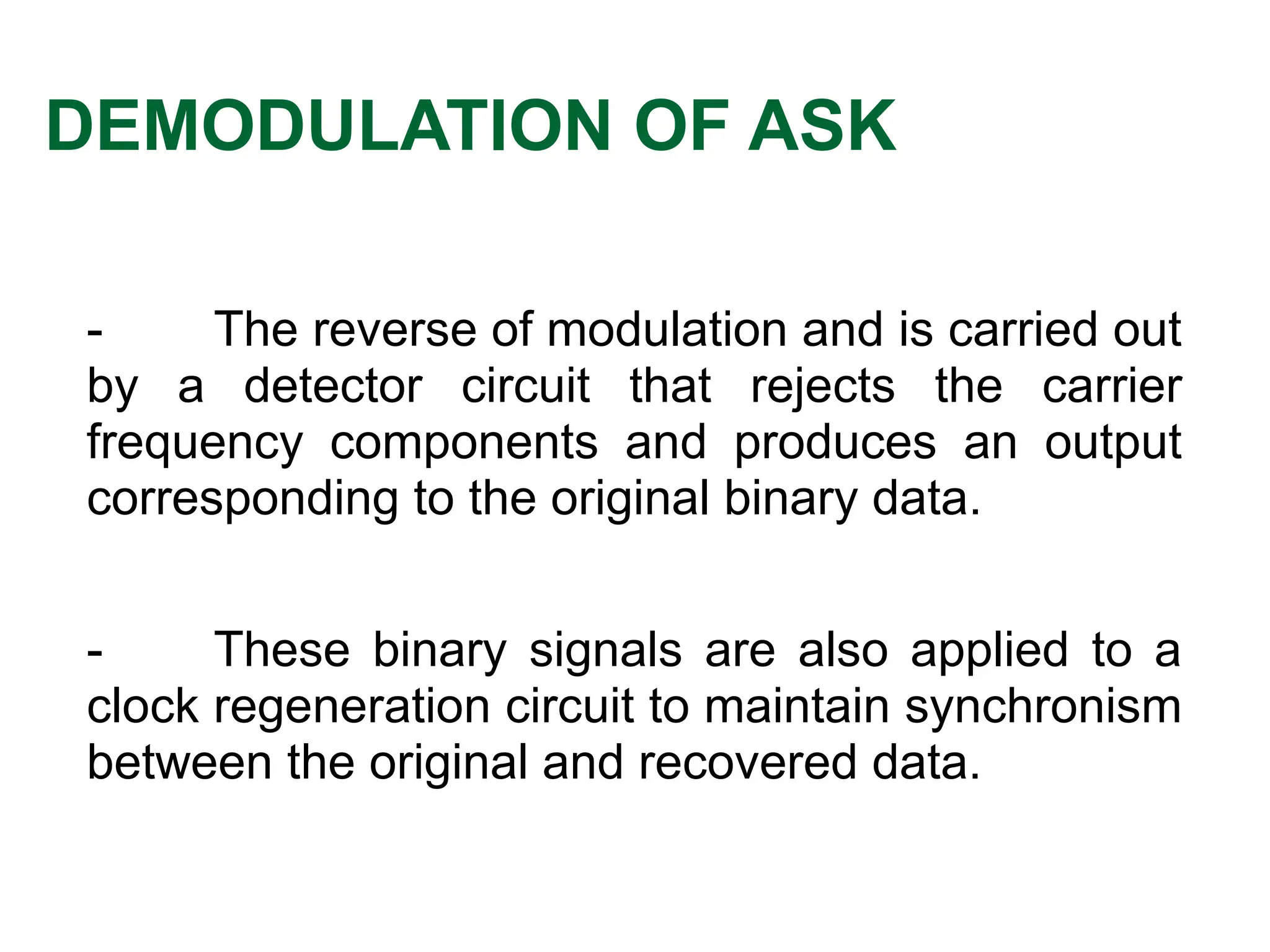 DEMODULATION OF ASK

- The reverse of modulation and is carried out by a detector circuit that rejects the carrier frequency components and produces an output corresponding to the original binary data.

- These binary signals are also applied to a clock regeneration circuit to maintain synchronism between the original and recovered data.